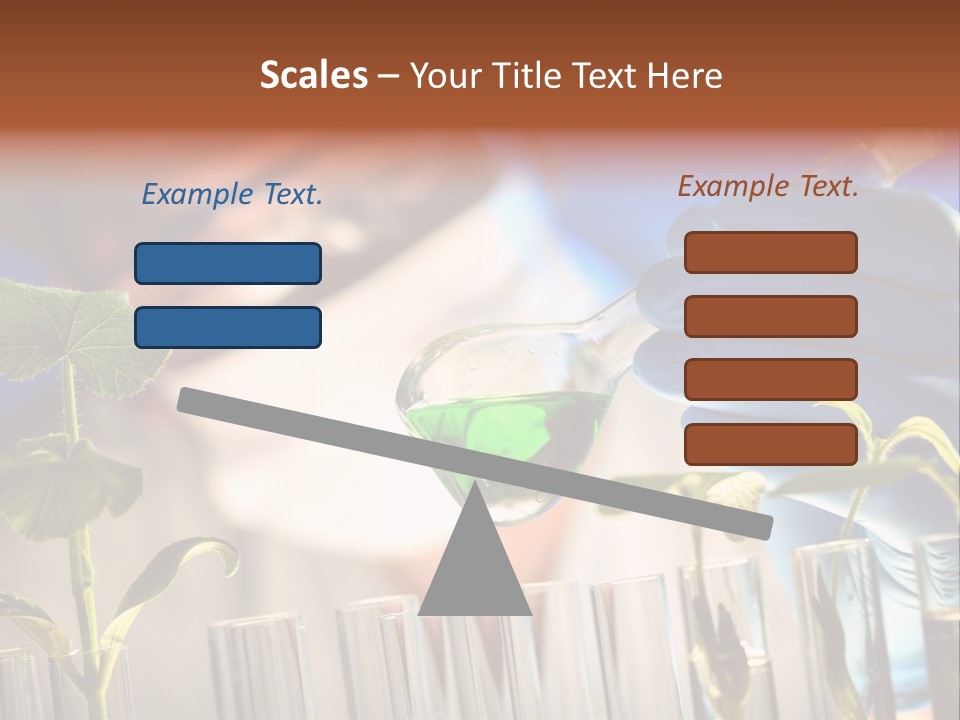 Scales – Your Title Text Here

Example Text.

Example Text.